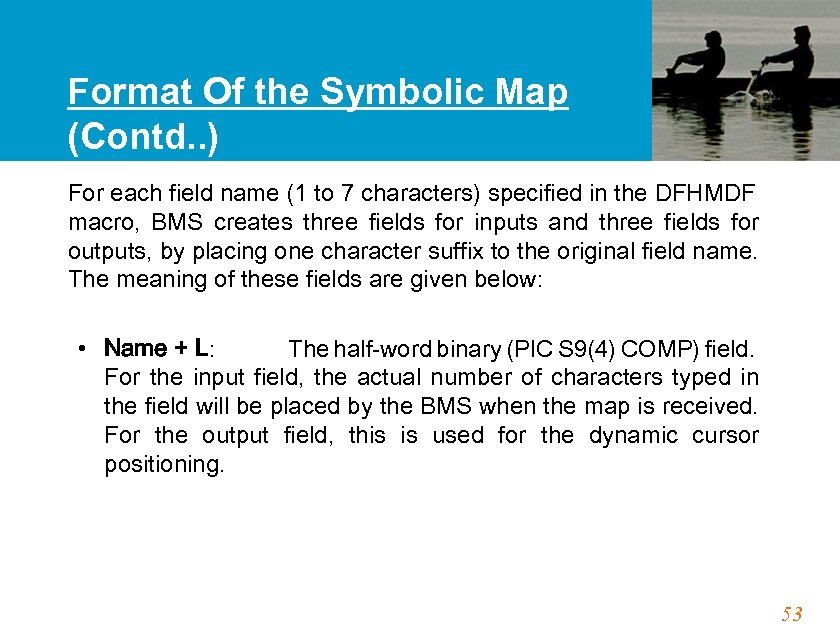 Format Of the Symbolic Map (Contd..)

For each field name (1 to 7 characters) specified in the DFHMDF macro, BMS creates three fields for inputs and three fields for outputs, by placing one character suffix to the original field name. The meaning of these fields are given below:

• Name + L: The half-word binary (PIC S9(4) COMP) field. For the input field, the actual number of characters typed in the field will be placed by the BMS when the map is received. For the output field, this is used for the dynamic cursor positioning.

53